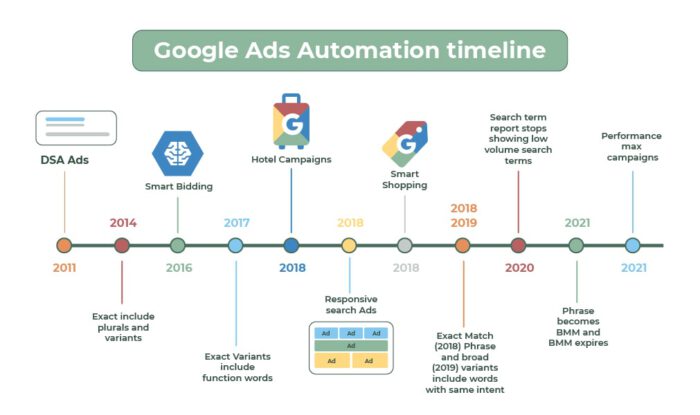 Google Ads Automation timeline

DSA Ads

2011

2014

Exact include plurals and variants

Smart Bidding

2016

2017

Exact Variants include function words

G

Hotel Campaigns

2018

2018

Responsive search Ads

Ad Ad Ad
Ad
Ad Ad

G

Smart Shopping

2018

2018
2019

Exact Match (2018) Phrase and broad (2019) variants include words with same intent

Search term report stops showing low volume search terms

2020

2021

Phrase becomes BMM and BMM expires

Performance max campaigns

2021